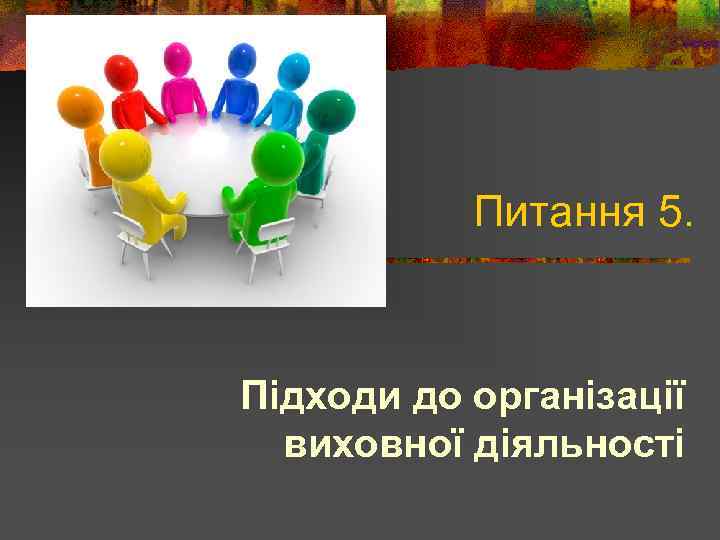 Питання 5.

Підходи до організації виховної діяльності